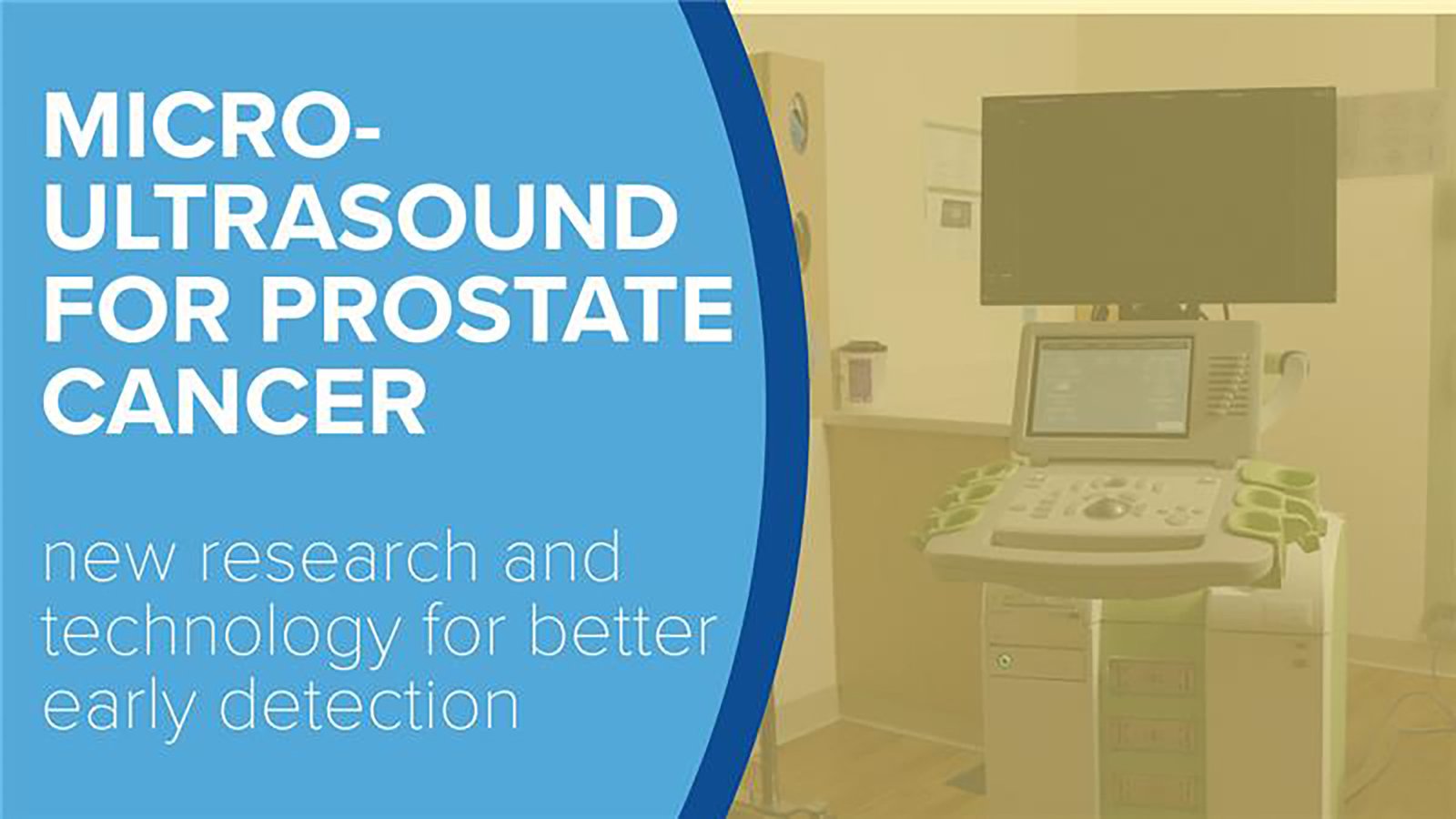 MICRO-ULTRASOUND FOR PROSTATE CANCER

new research and technology for better early detection